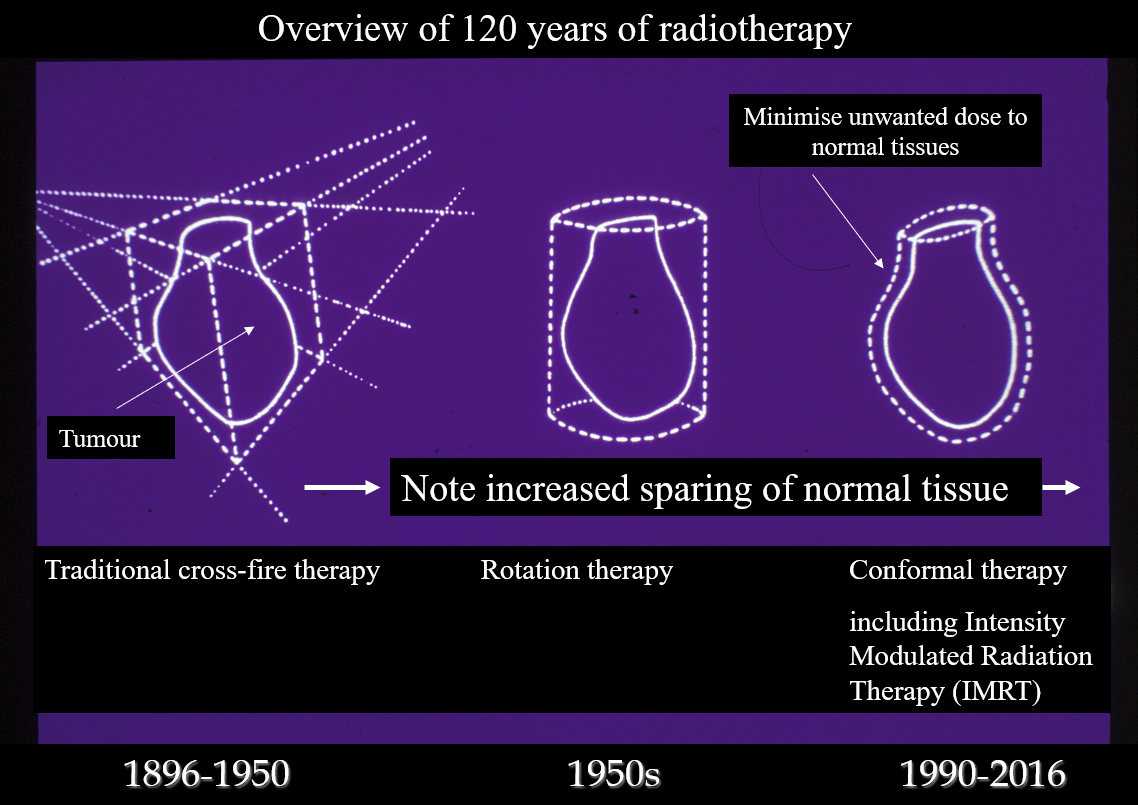 Overview of 120 years of radiotherapy

Minimise unwanted dose to normal tissues

Tumour

Note increased sparing of normal tissue

Traditional cross-fire therapy

Rotation therapy

Conformal therapy

including Intensity Modulated Radiation Therapy (IMRT)

1896-1950

1950s

1990-2016